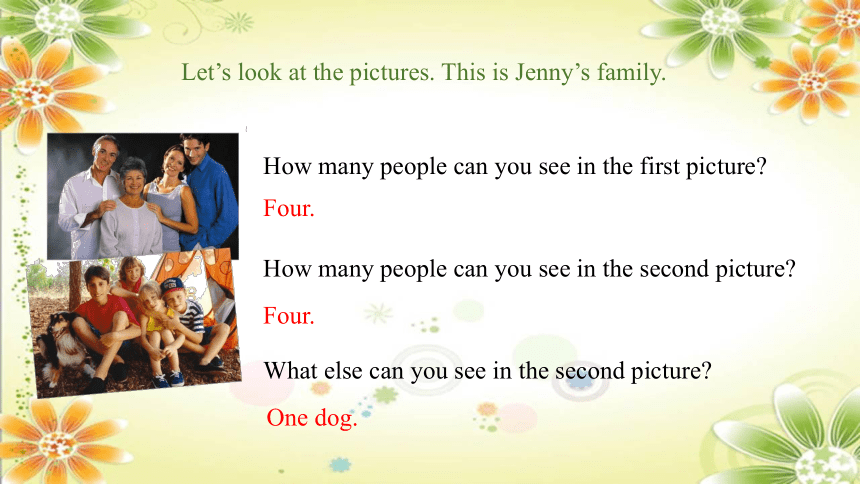 Let’s look at the pictures. This is Jenny’s family.

How many people can you see in the first picture?

Four.

How many people can you see in the second picture?

Four.

What else can you see in the second picture?

One dog.